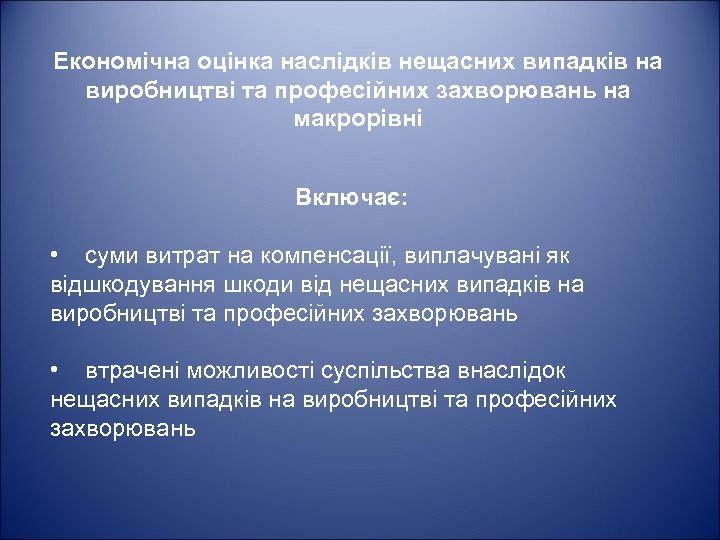 Економічна оцінка наслідків нещасних випадків на виробництві та професійних захворювань на макрорівні

Включає:

• суми витрат на компенсації, виплачувані як відшкодування шкоди від нещасних випадків на виробництві та професійних захворювань

• втрачені можливості суспільства внаслідок нещасних випадків на виробництві та професійних захворювань